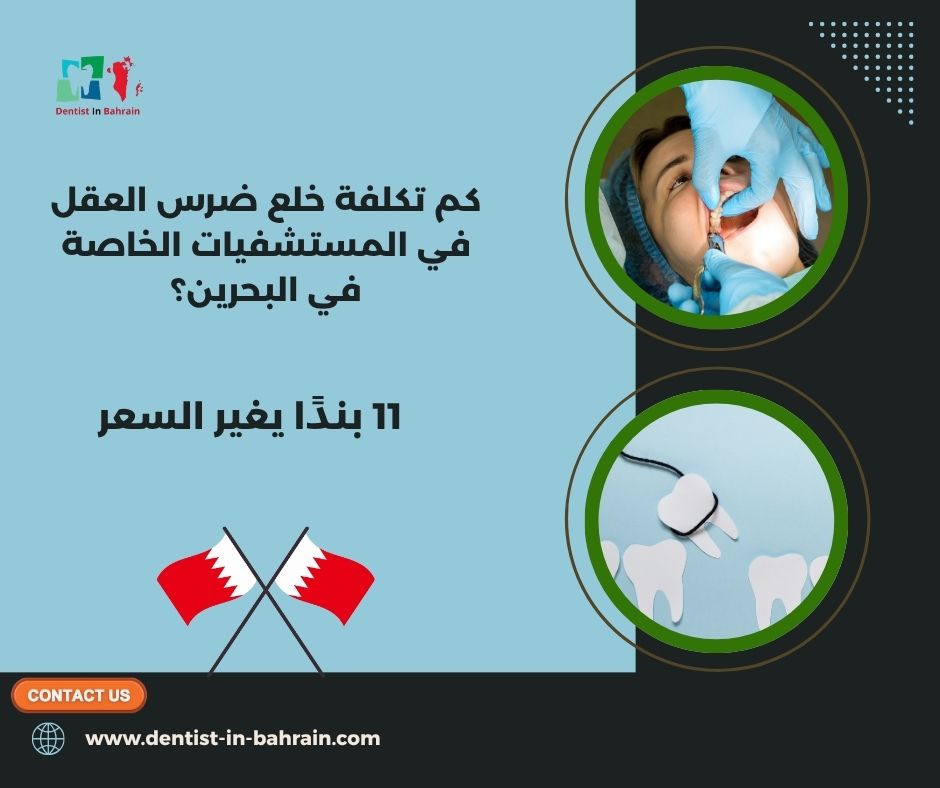 Dentist In Bahrain

كم تكلفة خلع ضرس العقل في المستشفيات الخاصة في البحرين؟

١١ بندًا يغير السعر

CONTACT US

www.dentist-in-bahrain.com